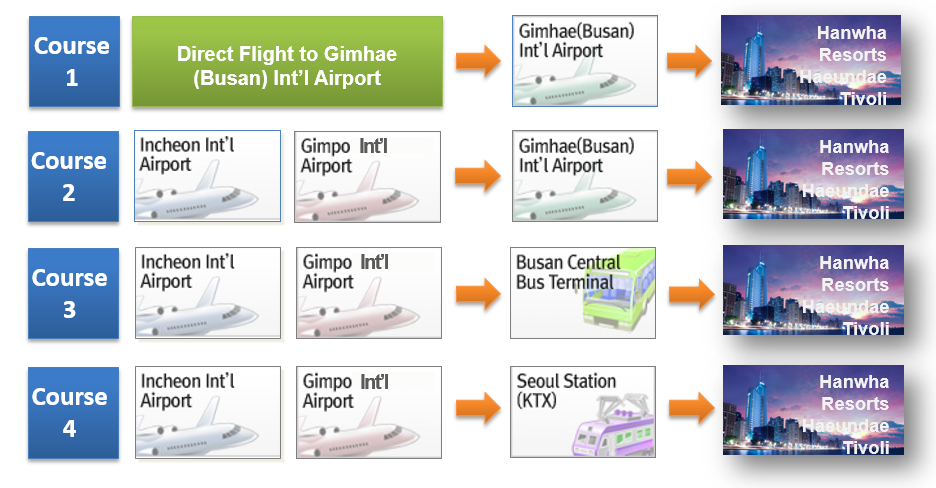 Course 1

Direct Flight to Gimhae (Busan) Int'l Airport

Gimhae(Busan) Int'l Airport

Hanwha Resorts Haeundae Tivoli

Course 2

Incheon Int'l Airport

Gimpo Int'l Airport

Gimhae(Busan) Int'l Airport

Hanwha Resorts Haeundae Tivoli

Course 3

Incheon Int'l Airport

Gimpo Int'l Airport

Busan Central Bus Terminal

Hanwha Resorts Haeundae Tivoli

Course 4

Incheon Int'l Airport

Gimpo Int'l Airport

Seoul Station (KTX)

Hanwha Resorts Haeundae Tivoli